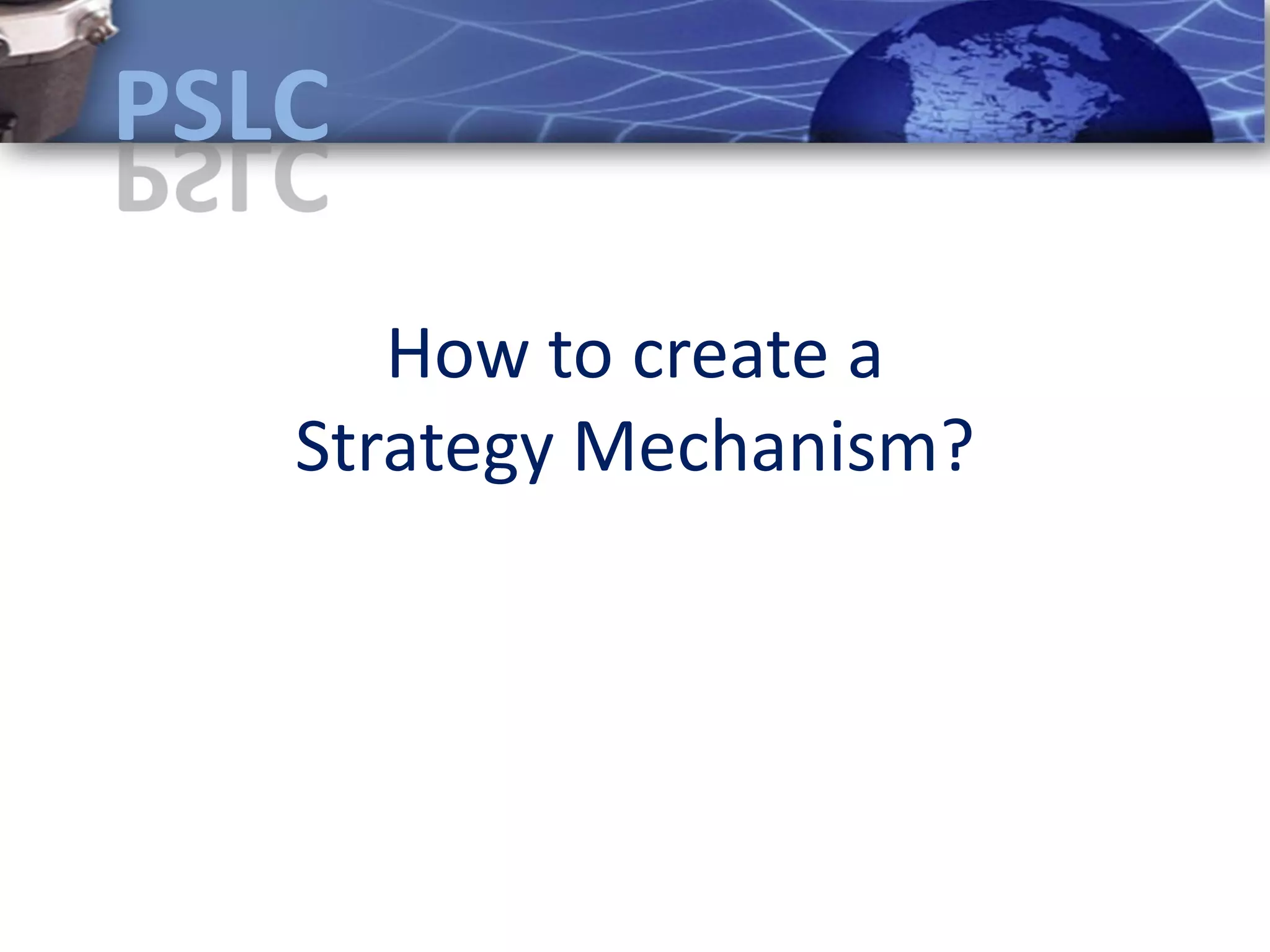 PSLC

How to create a Strategy Mechanism?